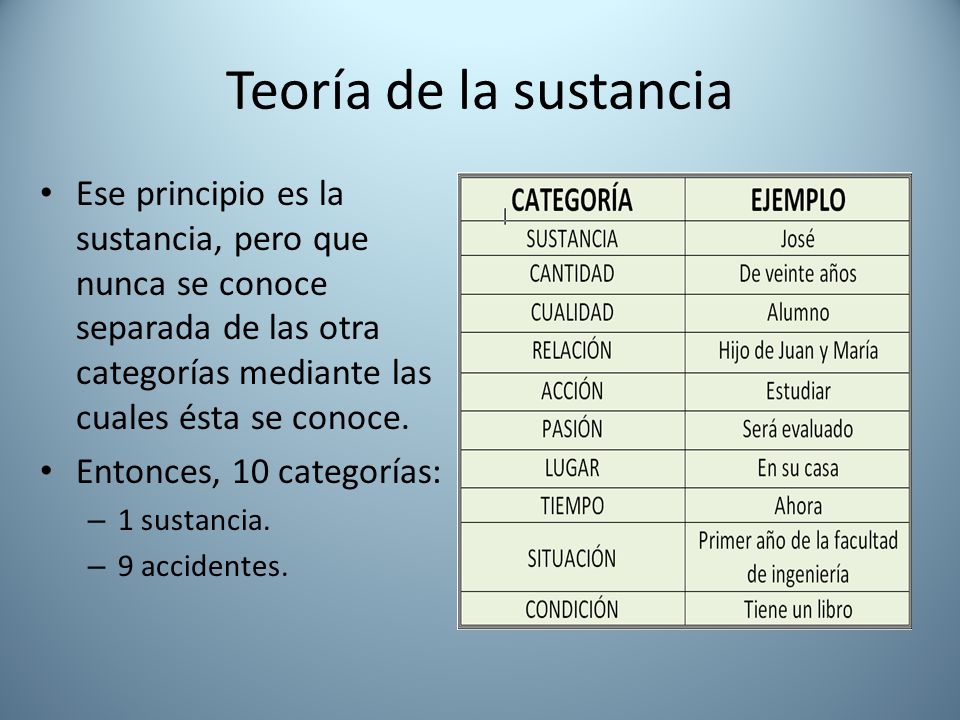 Teoría de la sustancia

• Ese principio es la sustancia, pero que nunca se conoce separada de las otra categorías mediante las cuales ésta se conoce.
• Entonces, 10 categorías:
– 1 sustancia.
– 9 accidentes.

| CATEGORÍA | EJEMPLO |
|---|---|
| SUSTANCIA | José |
| CANTIDAD | De veinte años |
| CUALIDAD | Alumno |
| RELACIÓN | Hijo de Juan y María |
| ACCIÓN | Estudiar |
| PASIÓN | Será evaluado |
| LUGAR | En su casa |
| TIEMPO | Ahora |
| SITUACIÓN | Primer año de la facultad de ingeniería |
| CONDICIÓN | Tiene un libro |